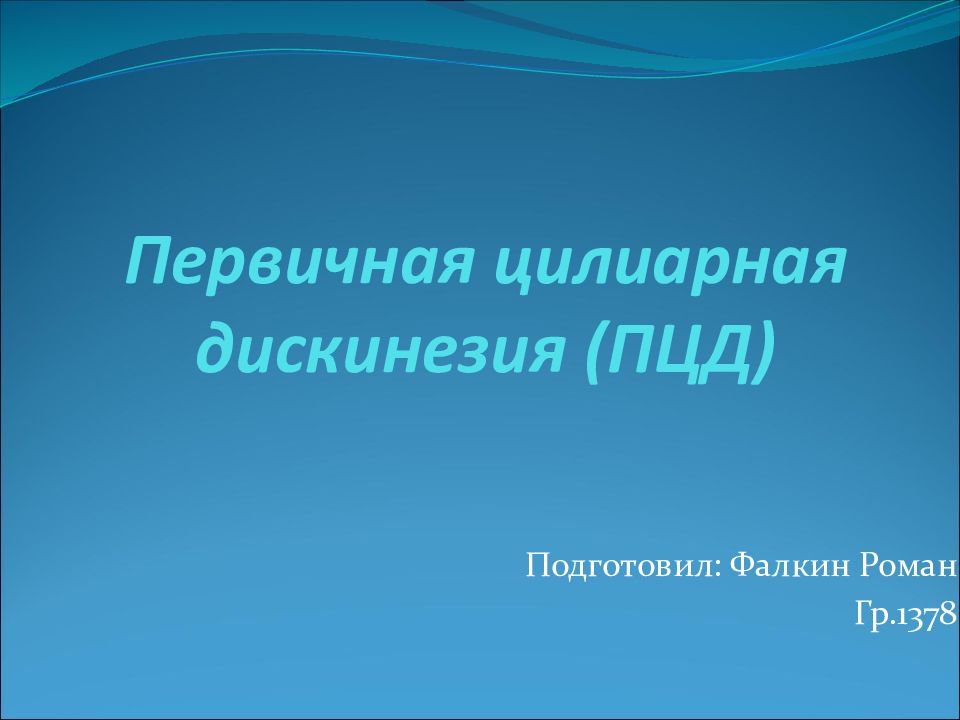 Первичная цилиарная дискинезия (ПЦД)

Подготовил: Фалкин Роман
Гр.1378